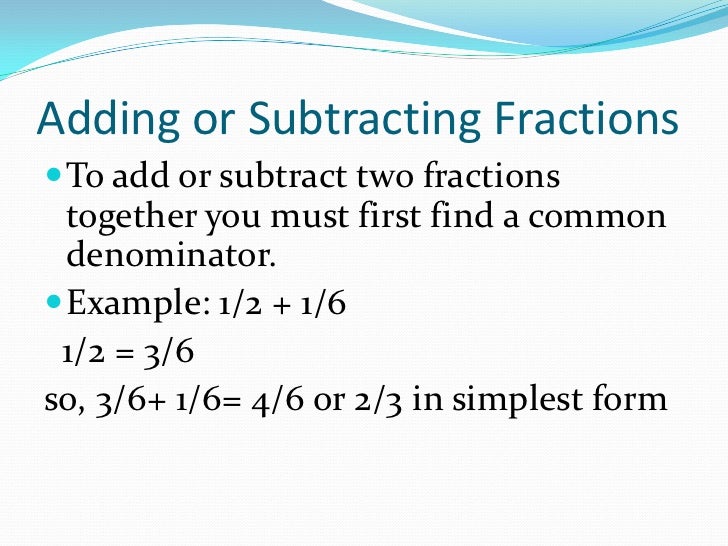 Adding or Subtracting Fractions

To add or subtract two fractions together you must first find a common denominator.

Example: $1/2 + 1/6$

$1/2 = 3/6$

so, $3/6+ 1/6= 4/6$ or $2/3$ in simplest form